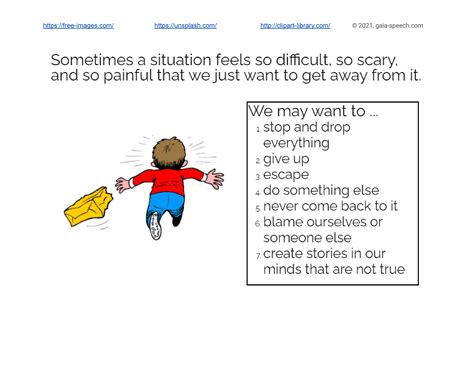 https://free-images.com/ https://unsplash.com/ http://clipart-library.com/ © 2021, gaia-speech.com

Sometimes a situation feels so difficult, so scary, and so painful that we just want to get away from it.

We may want to ...
1. stop and drop everything
2. give up
3. escape
4. do something else
5. never come back to it
6. blame ourselves or someone else
7. create stories in our minds that are not true